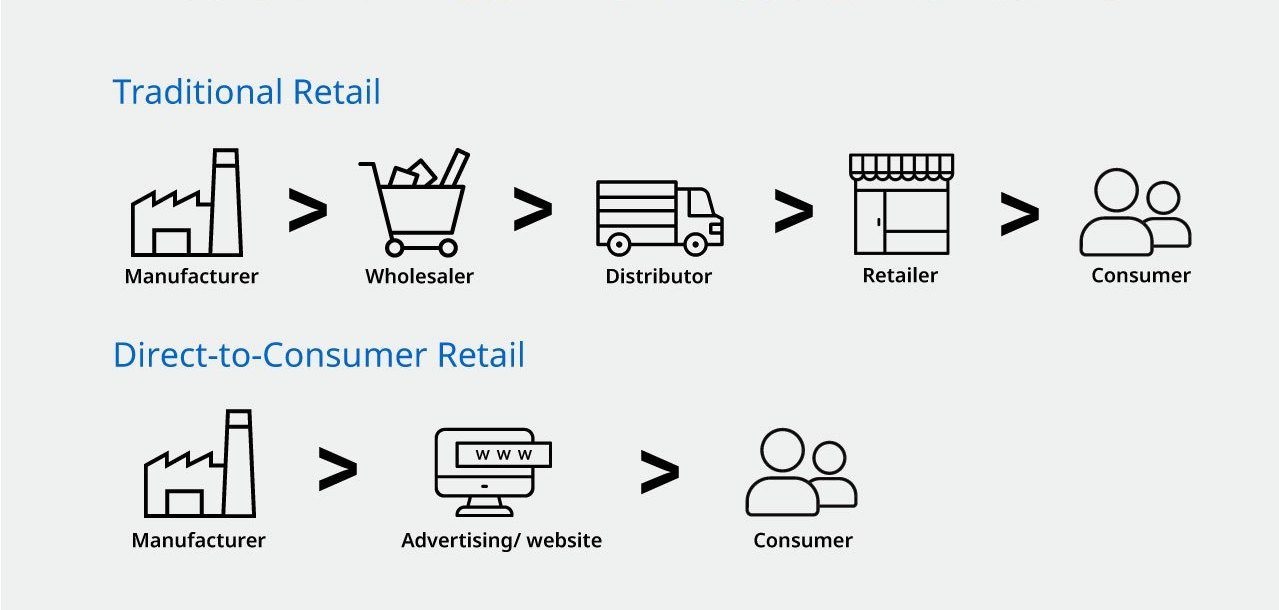 Traditional Retail

Manufacturer > Wholesaler > Distributor > Retailer > Consumer

Direct-to-Consumer Retail

Manufacturer > WWW Advertising/ website > Consumer